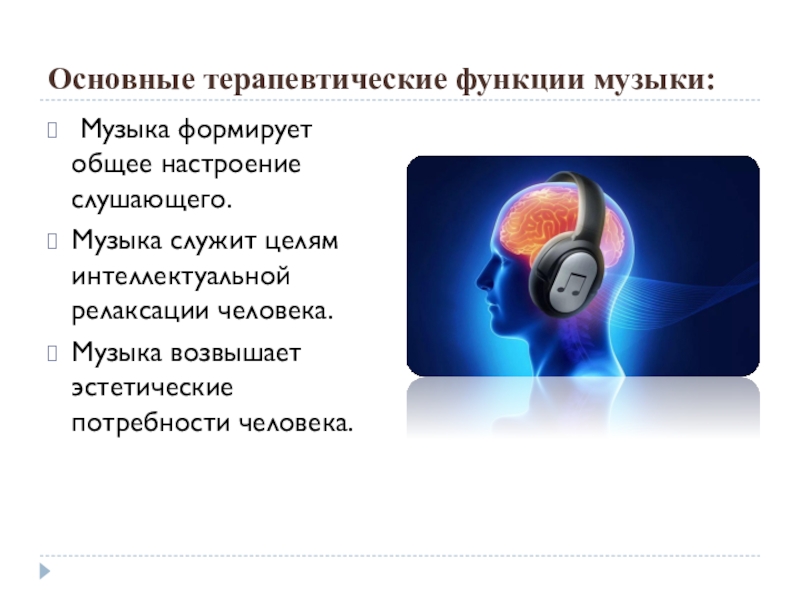 Основные терапевтические функции музыки:

Музыка формирует общее настроение слушающего.

Музыка служит целям интеллектуальной релаксации человека.

Музыка возвышает эстетические потребности человека.